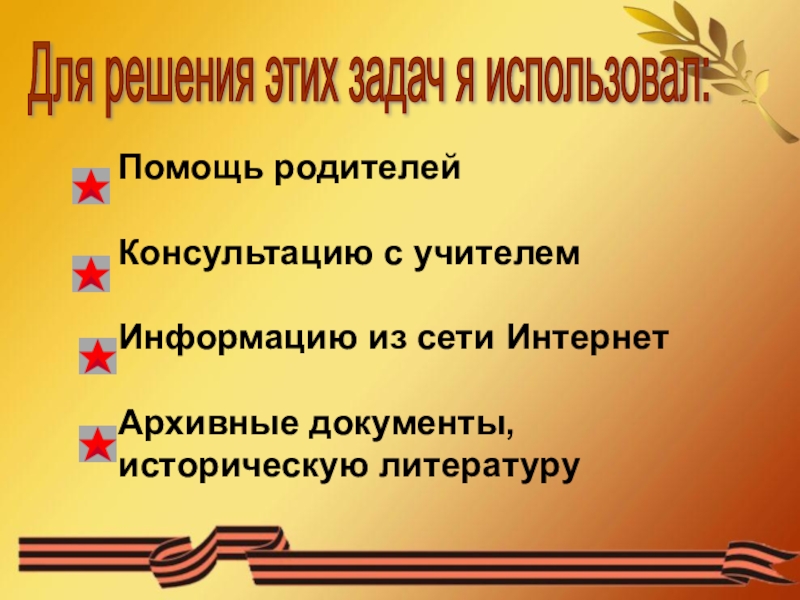 Для решения этих задач я использовал:

Помощь родителей

Консультацию с учителем

Информацию из сети Интернет

Архивные документы, историческую литературу